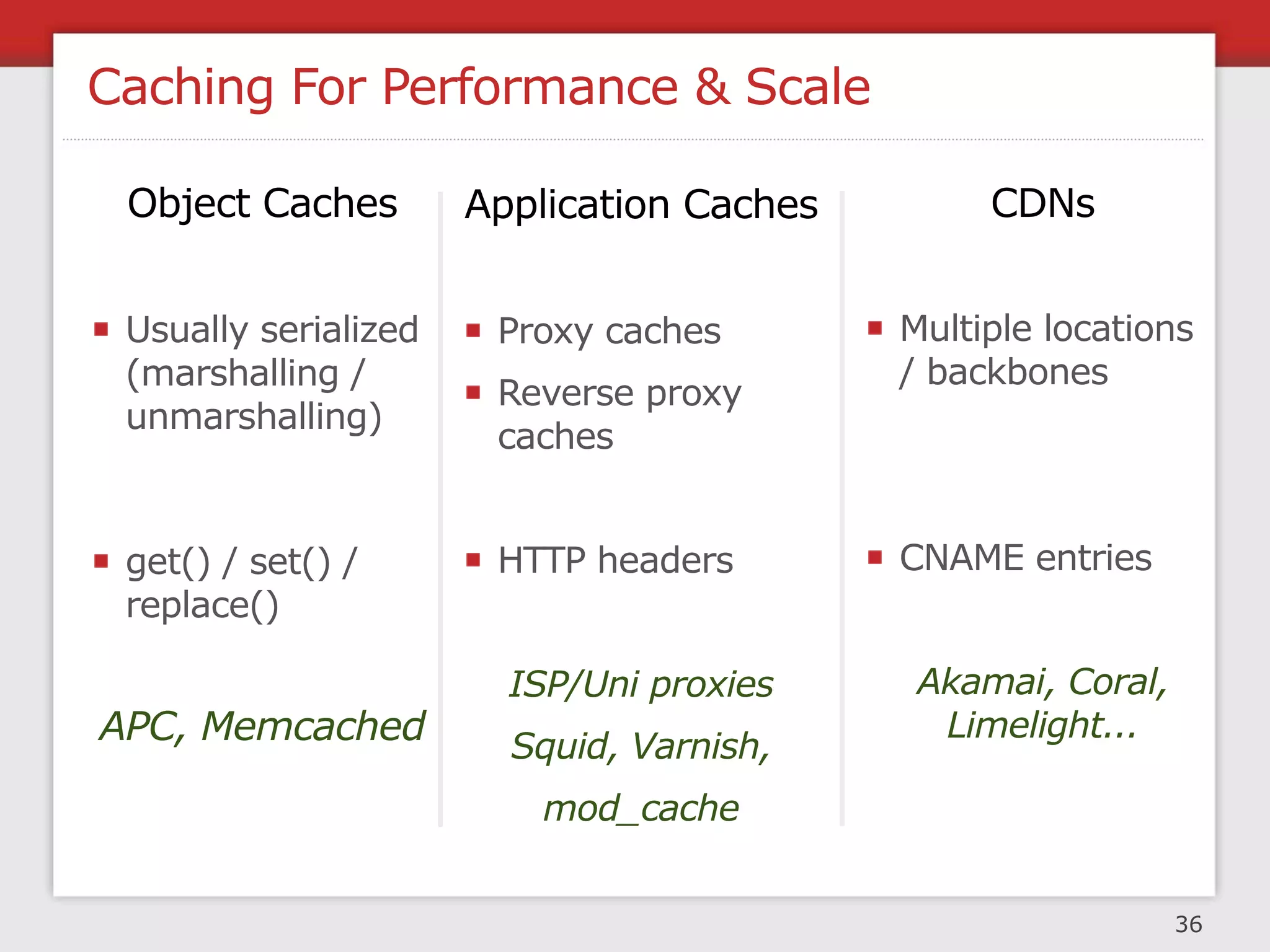 Caching For Performance & Scale

Object Caches

- Usually serialized (marshalling / unmarshalling)
- get() / set() / replace()

APC, Memcached

Application Caches

- Proxy caches
- Reverse proxy caches
- HTTP headers

ISP/Uni proxies

Squid, Varnish,

mod_cache

CDNs

- Multiple locations / backbones
- CNAME entries

Akamai, Coral, Limelight...

36